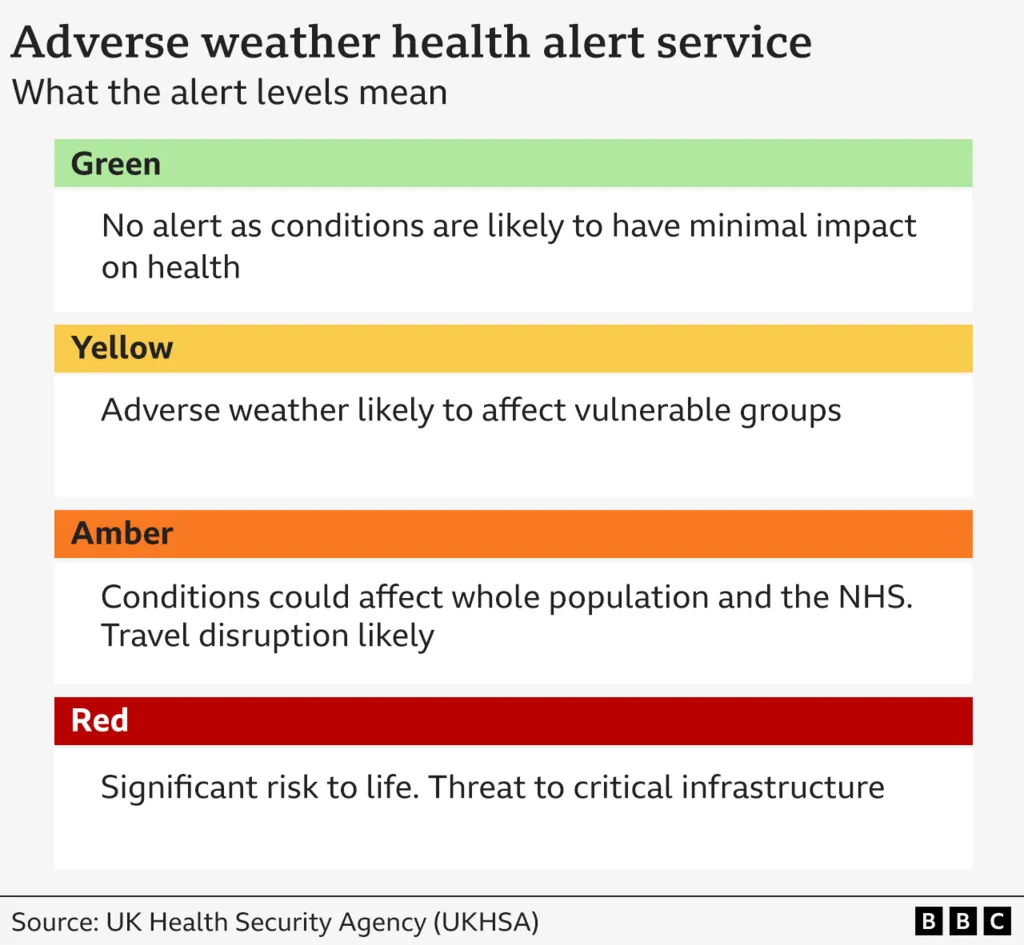 Adverse weather health alert service
What the alert levels mean

Green

No alert as conditions are likely to have minimal impact on health

Yellow

Adverse weather likely to affect vulnerable groups

Amber

Conditions could affect whole population and the NHS. Travel disruption likely

Red

Significant risk to life. Threat to critical infrastructure

Source: UK Health Security Agency (UKHSA)

BBC